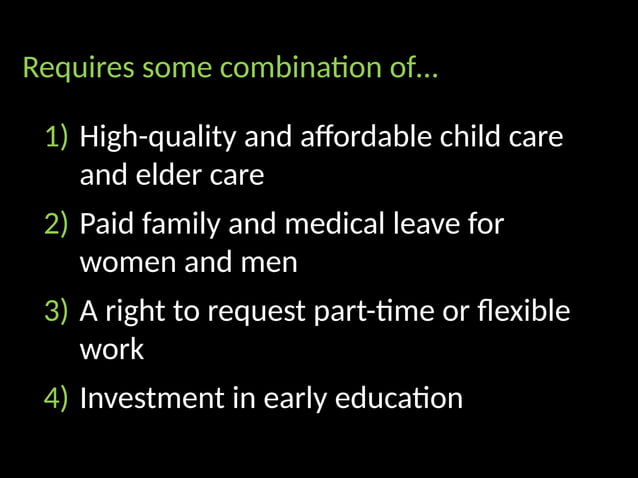 Requires some combination of…

1) High-quality and affordable child care and elder care
2) Paid family and medical leave for women and men
3) A right to request part-time or flexible work
4) Investment in early education